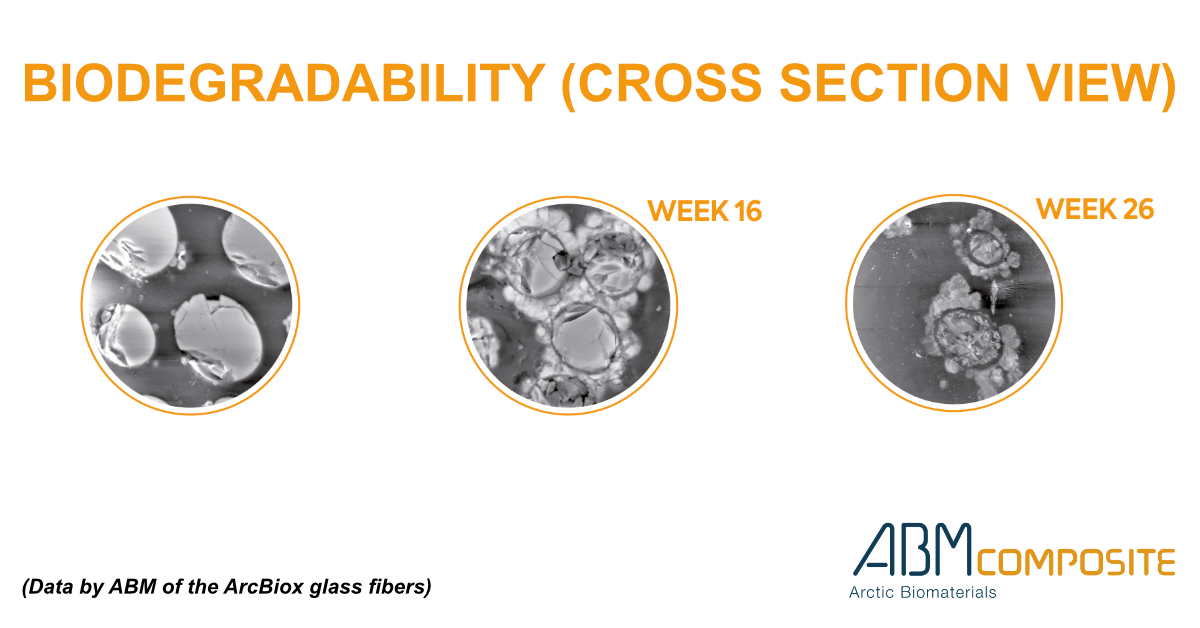 BIODEGRADABILITY (CROSS SECTION VIEW)

WEEK 16

WEEK 26

(Data by ABM of the ArcBiox glass fibers)

ABM COMPOSITE
Arctic Biomaterials